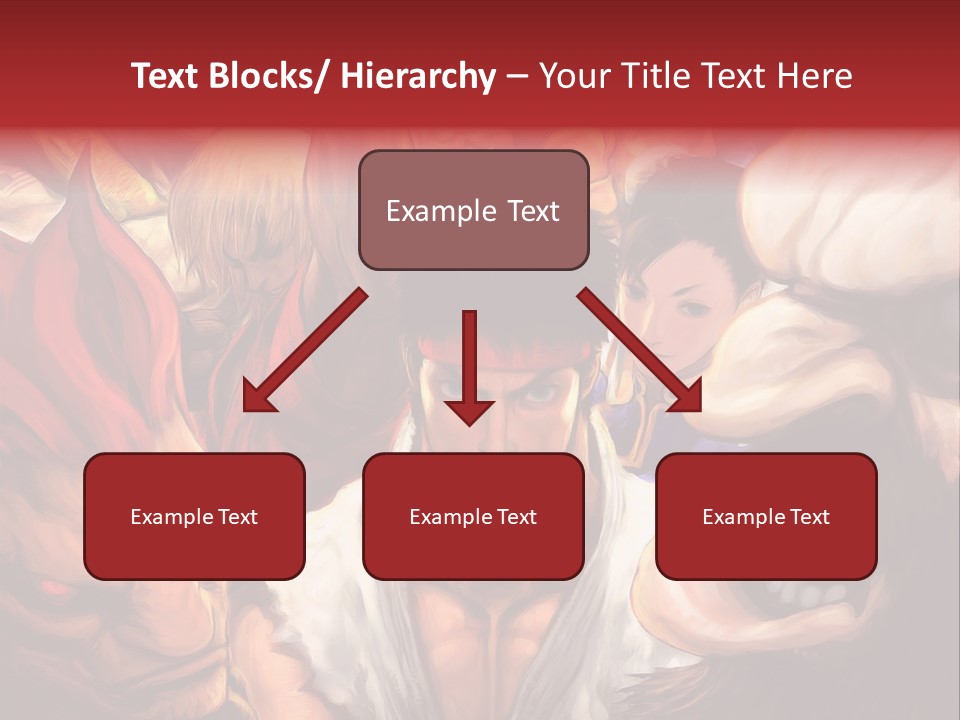 Text Blocks/ Hierarchy – Your Title Text Here

Example Text

Example Text

Example Text

Example Text